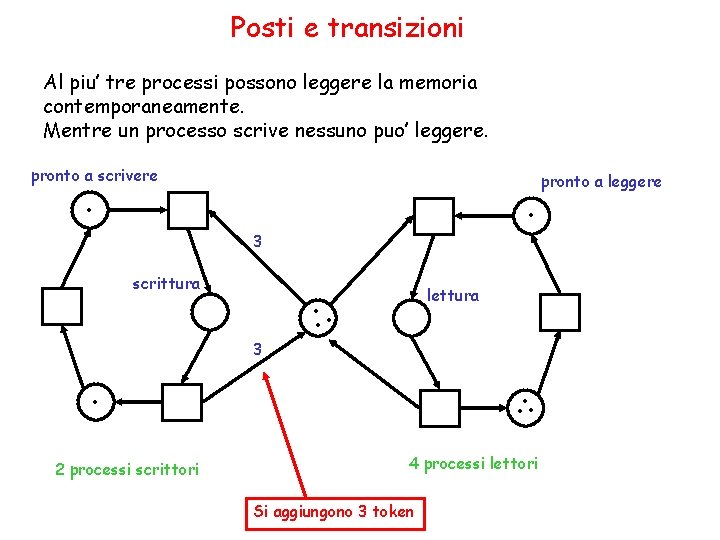 Posti e transizioni

Al piu' tre processi possono leggere la memoria contemporaneamente.
Mentre un processo scrive nessuno puo' leggere.

pronto a scrivere

pronto a leggere

3

scrittura

lettura

3

2 processi scrittori

4 processi lettori

Si aggiungono 3 token